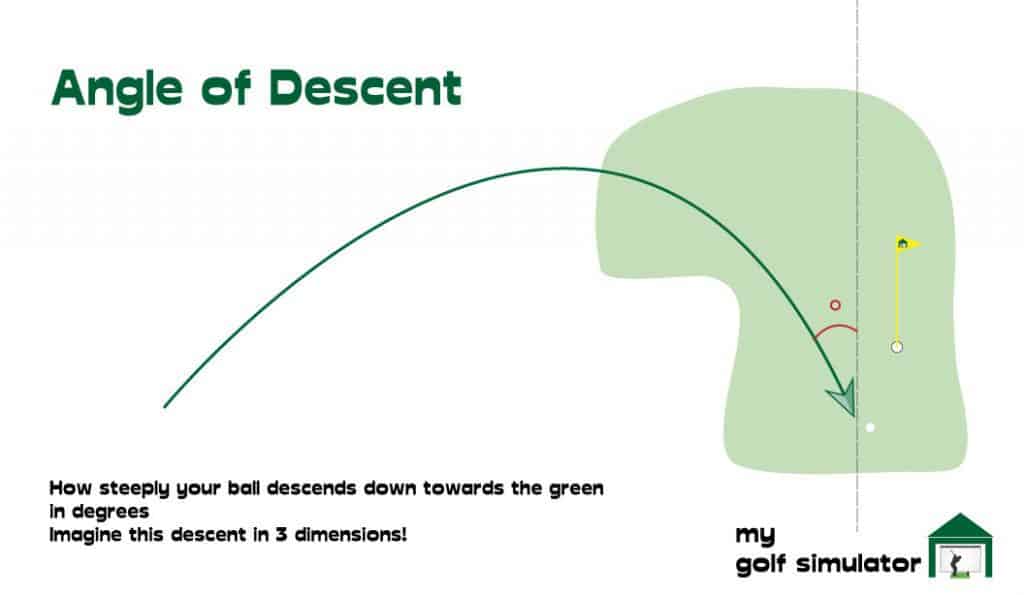 Angle of Descent

How steeply your ball descends down towards the green in degrees
Imagine this descent in 3 dimensions!

my golf simulator